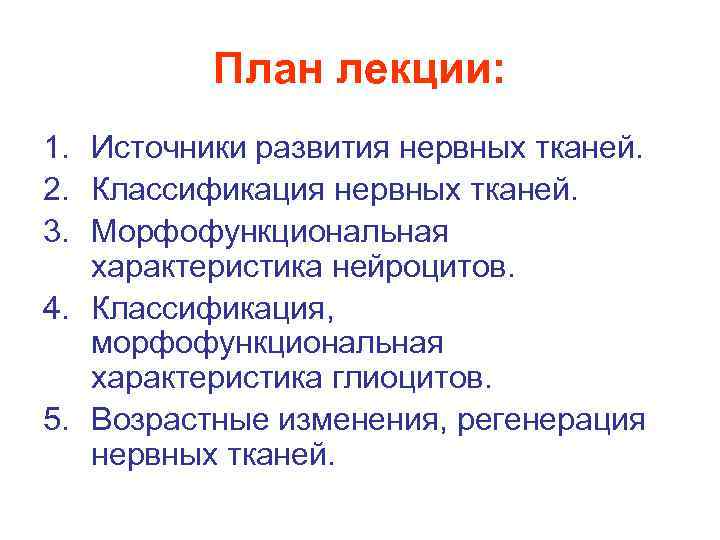 План лекции:

1. Источники развития нервных тканей.
2. Классификация нервных тканей.
3. Морфофункциональная характеристика нейроцитов.
4. Классификация, морфофункциональная характеристика глиоцитов.
5. Возрастные изменения, регенерация нервных тканей.